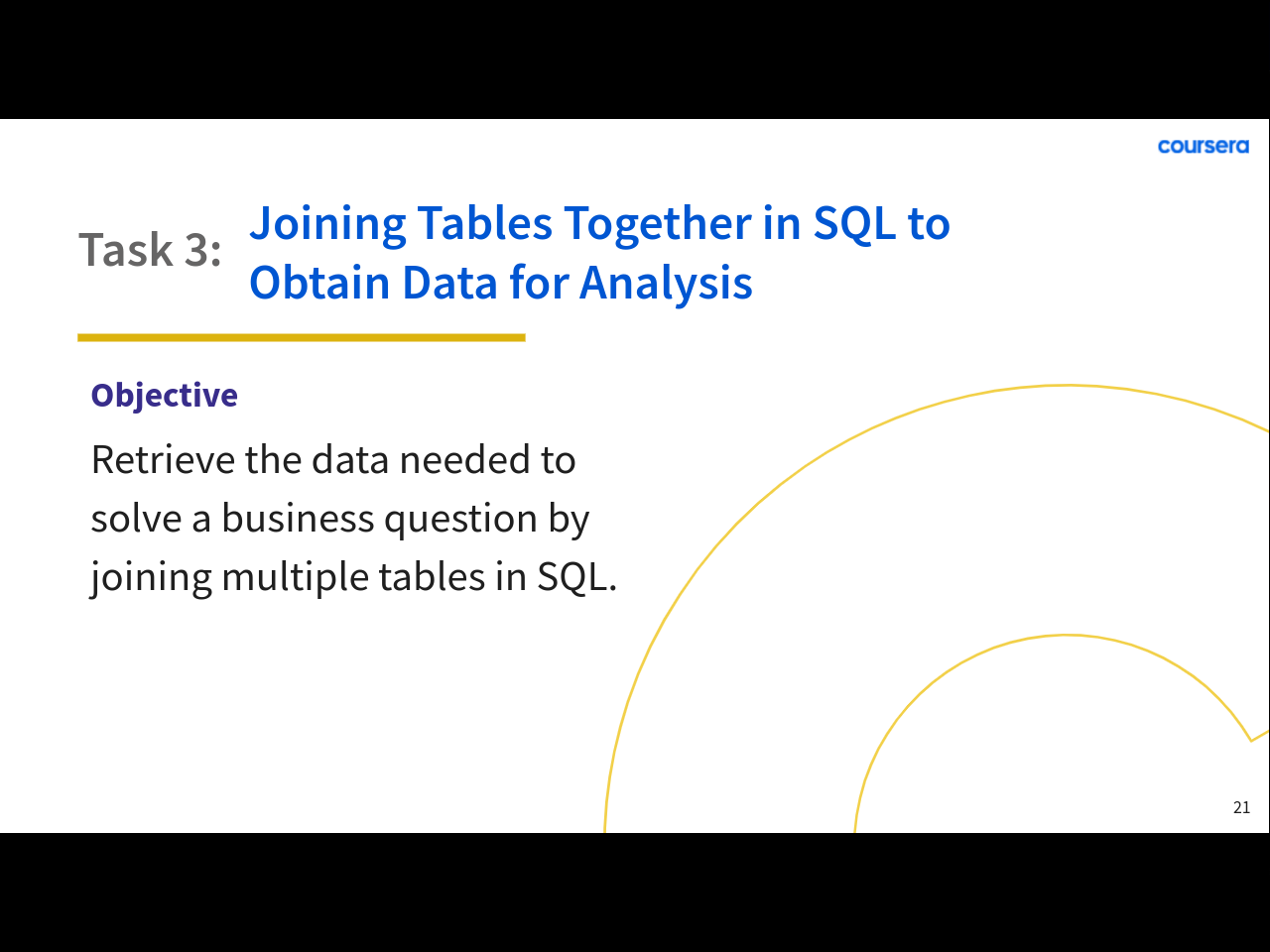 coursera

Task 3: Joining Tables Together in SQL to Obtain Data for Analysis

Objective

Retrieve the data needed to solve a business question by joining multiple tables in SQL.

21